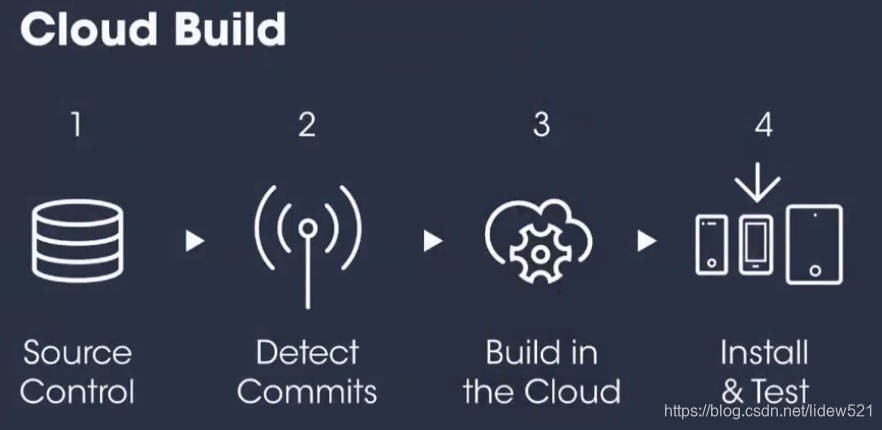 Cloud Build

1

Source Control

2

Detect Commits

3

Build in the Cloud

4

Install & Test

https://blog.csdn.net/lidew521